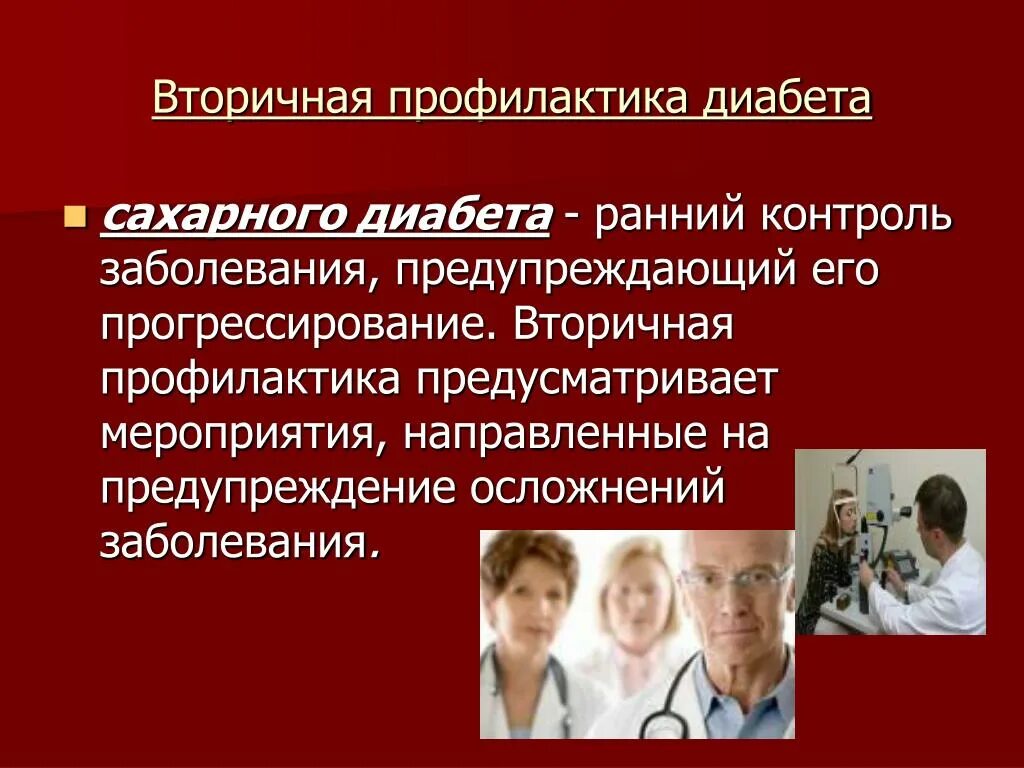 Вторичная профилактика диабета

сахарного диабета - ранний контроль заболевания, предупреждающий его прогрессирование. Вторичная профилактика предусматривает мероприятия, направленные на предупреждение осложнений заболевания.